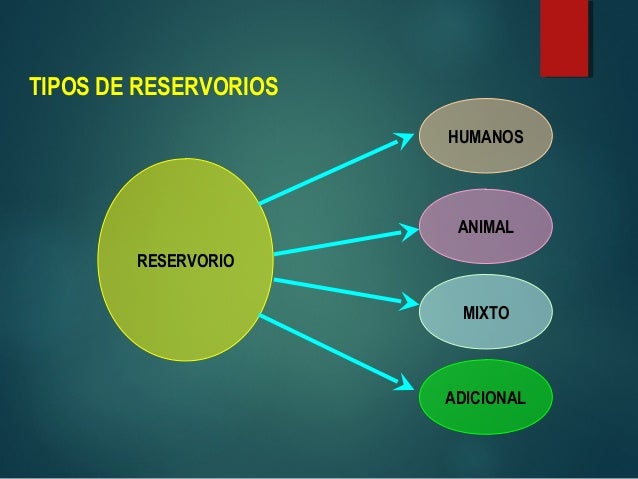 TIPOS DE RESERVORIOS

RESERVORIO

HUMANOS

ANIMAL

MIXTO

ADICIONAL